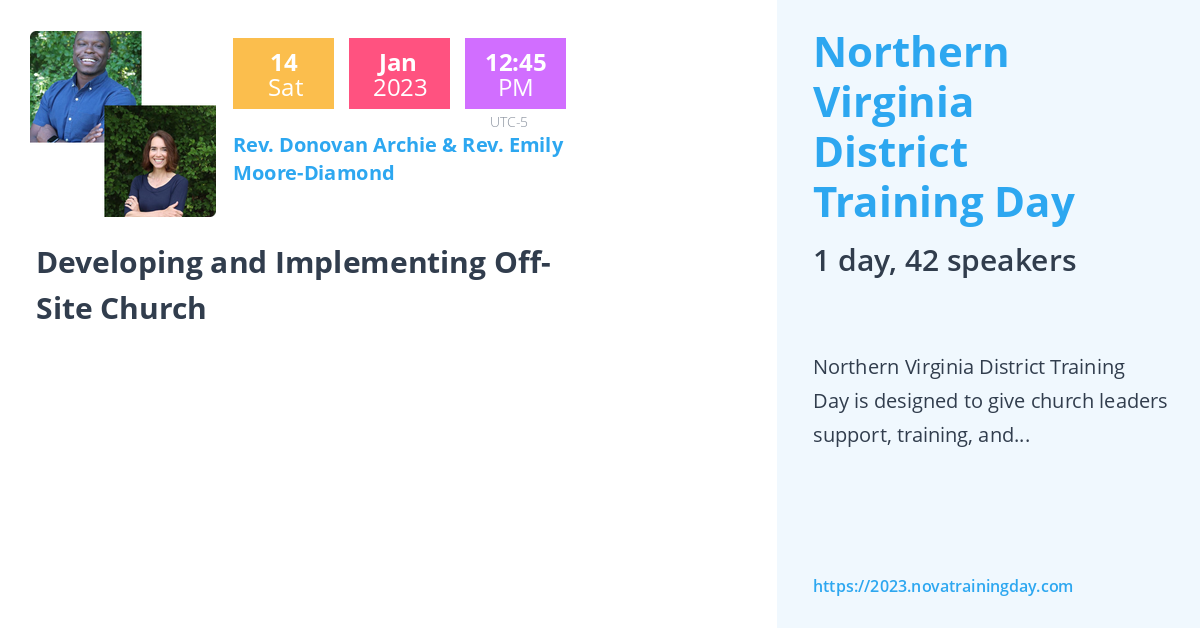 14
Sat

Jan
2023

12:45
PM

UTC-5

Rev. Donovan Archie & Rev. Emily Moore-Diamond

Developing and Implementing Off-Site Church

Northern Virginia District Training Day

1 day, 42 speakers

Northern Virginia District Training Day is designed to give church leaders support, training, and...

https://2023.novatrainingday.com